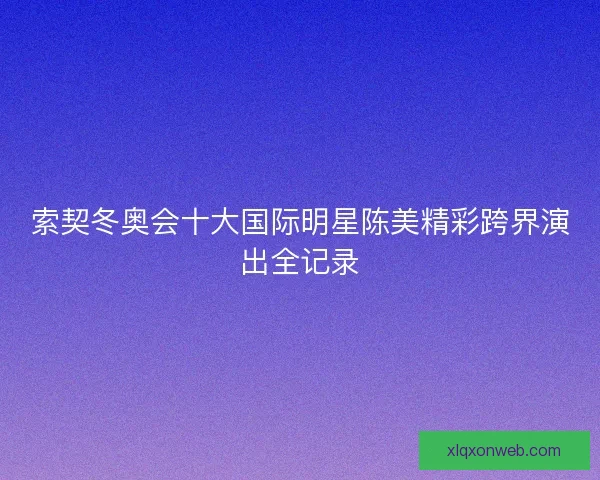 索契冬奥会十大国际明星陈美精彩跨界演出全记录

xlqxonweb.com